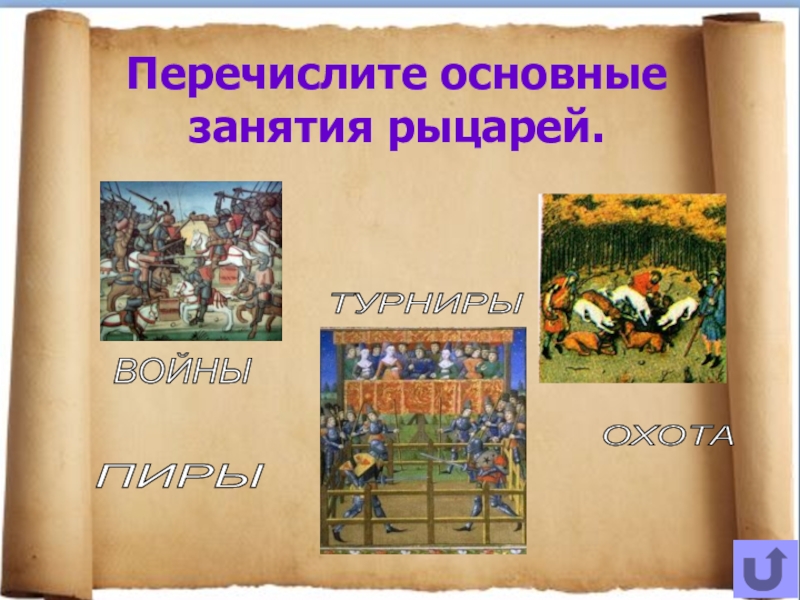 Перечислите основные занятия рыцарей.

ТУРНИРЫ

ВОЙНЫ

ОХОТА

ПИРЫ